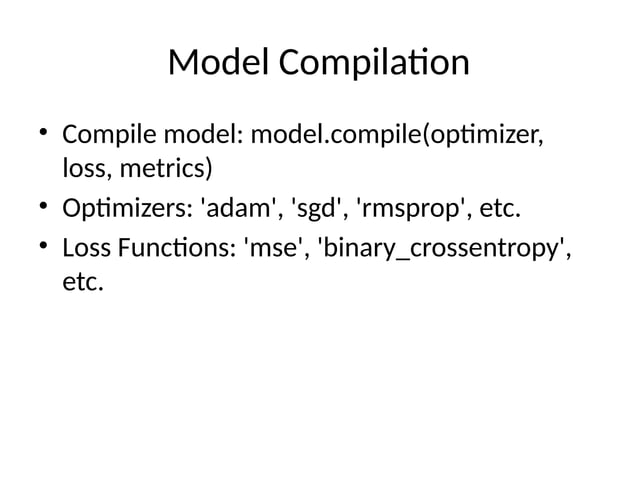 Model Compilation

• Compile model: model.compile(optimizer, loss, metrics)
• Optimizers: 'adam', 'sgd', 'rmsprop', etc.
• Loss Functions: 'mse', 'binary_crossentropy', etc.